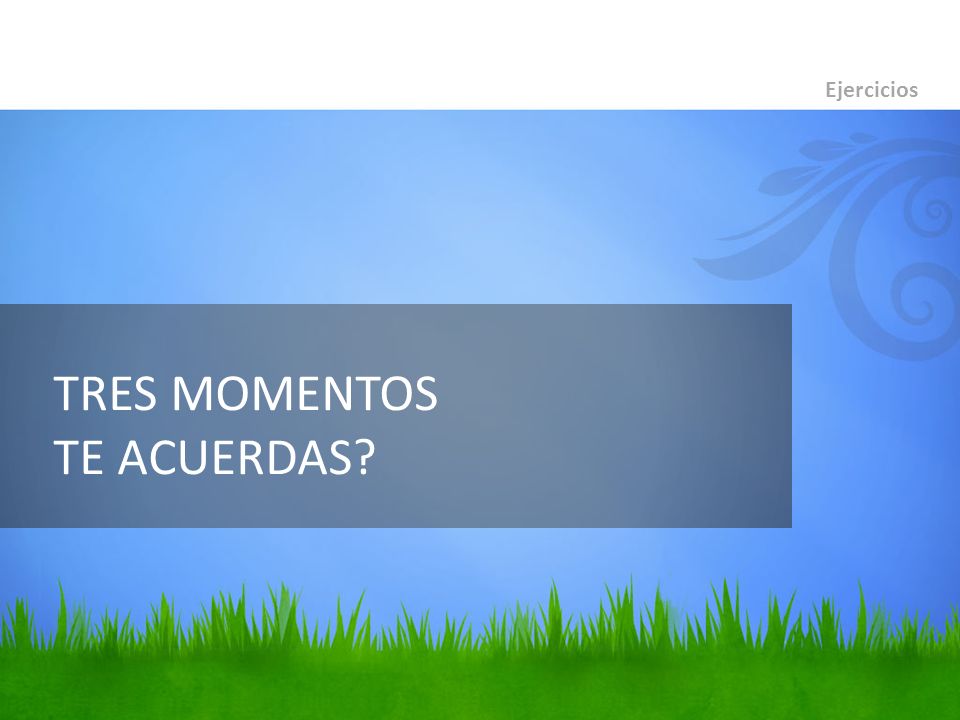 Ejercicios

TRES MOMENTOS
TE ACUERDAS?